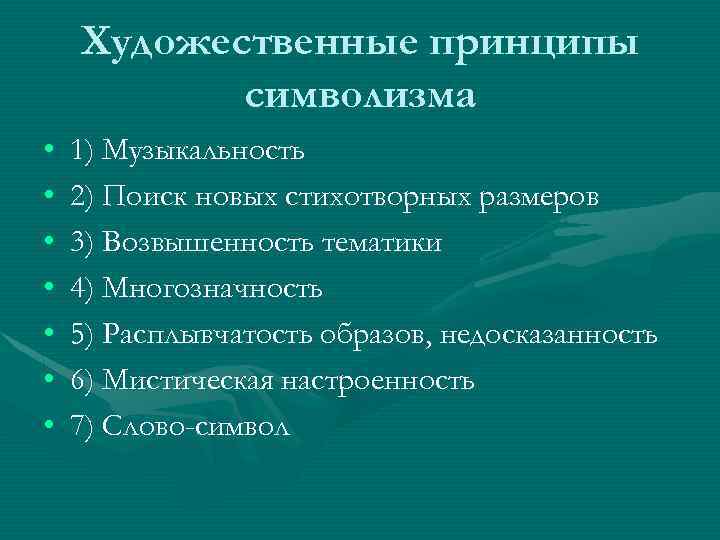 Художественные принципы символизма

• 1) Музыкальность
• 2) Поиск новых стихотворных размеров
• 3) Возвышенность тематики
• 4) Многозначность
• 5) Расплывчатость образов, недосказанность
• 6) Мистическая настроенность
• 7) Слово-символ